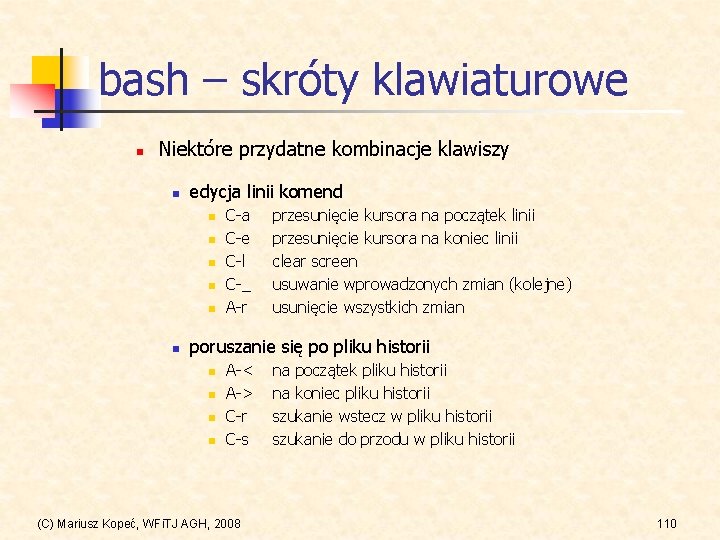 bash – skróty klawiaturowe

Niektóre przydatne kombinacje klawiszy

edycja linii komend

C-a przesunięcie kursora na początek linii

C-e przesunięcie kursora na koniec linii

C-l clear screen

C-_ usuwanie wprowadzonych zmian (kolejne)

A-r usunięcie wszystkich zmian

poruszanie się po pliku historii

A-< na początek pliku historii

A-> na koniec pliku historii

C-r szukanie wstecz w pliku historii

C-s szukanie do przodu w pliku historii

(C) Mariusz Kopeć, WFiTJ AGH, 2008

110